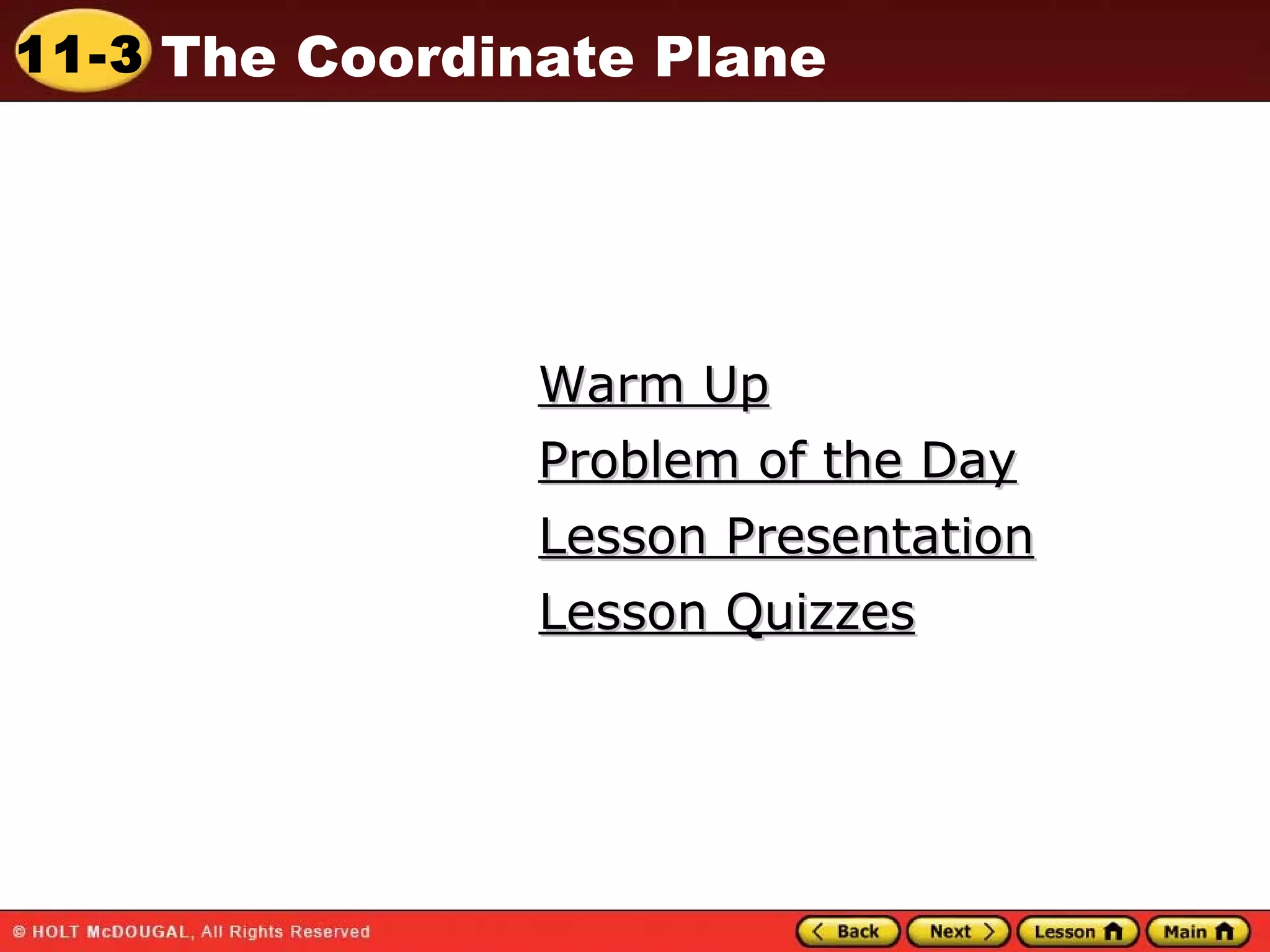 11-3 The Coordinate Plane

Warm Up

Problem of the Day

Lesson Presentation

Lesson Quizzes

© HOLT McDOUGAL, All Rights Reserved

Back Next Lesson Main